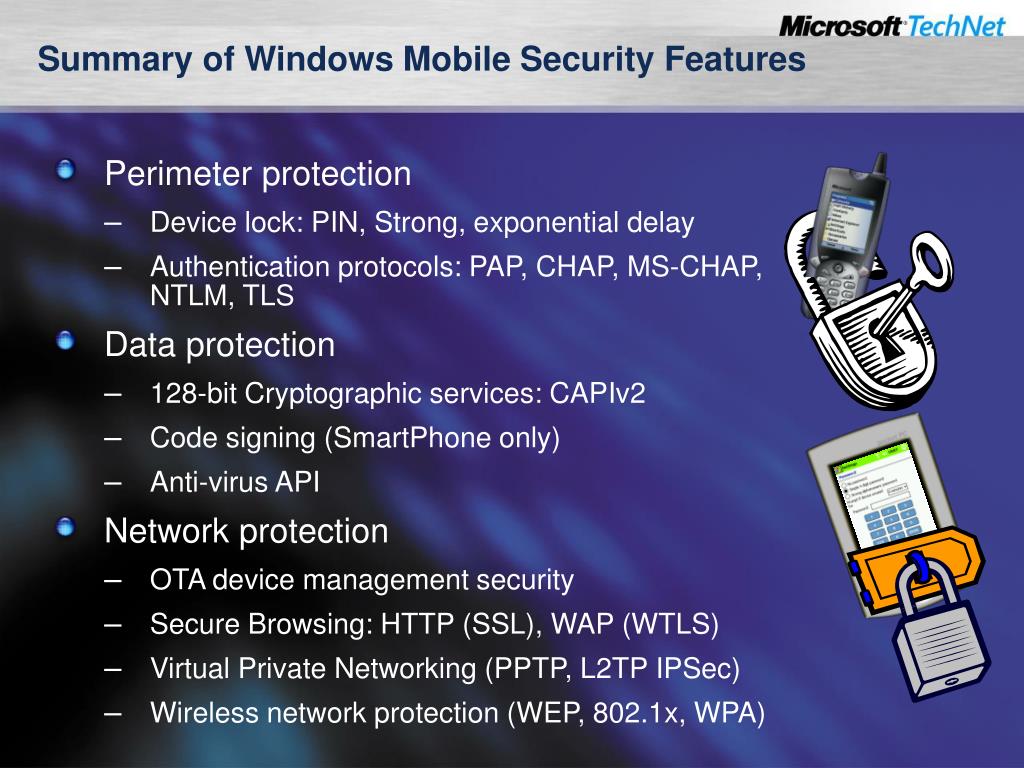 Microsoft TechNet

Summary of Windows Mobile Security Features

Perimeter protection
– Device lock: PIN, Strong, exponential delay
– Authentication protocols: PAP, CHAP, MS-CHAP, NTLM, TLS

Data protection
– 128-bit Cryptographic services: CAPIv2
– Code signing (SmartPhone only)
– Anti-virus API

Network protection
– OTA device management security
– Secure Browsing: HTTP (SSL), WAP (WTLS)
– Virtual Private Networking (PPTP, L2TP IPSec)
– Wireless network protection (WEP, 802.1x, WPA)